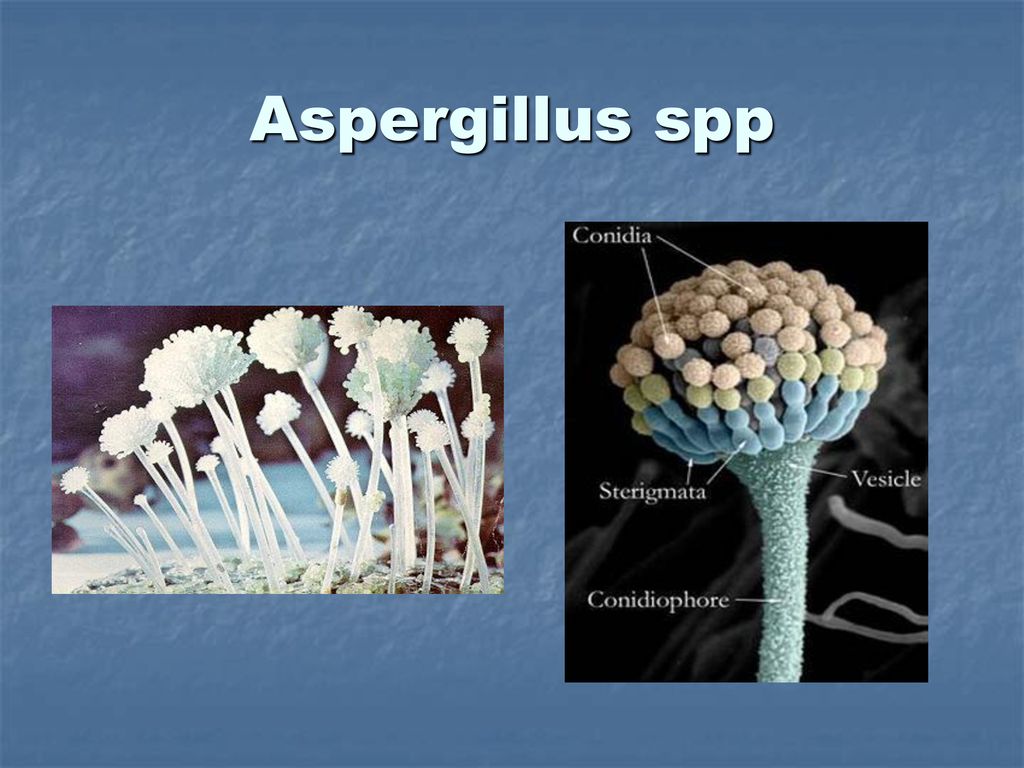 Aspergillus spp

Conidia

Sterigmata

Vesicle

Conidiophore